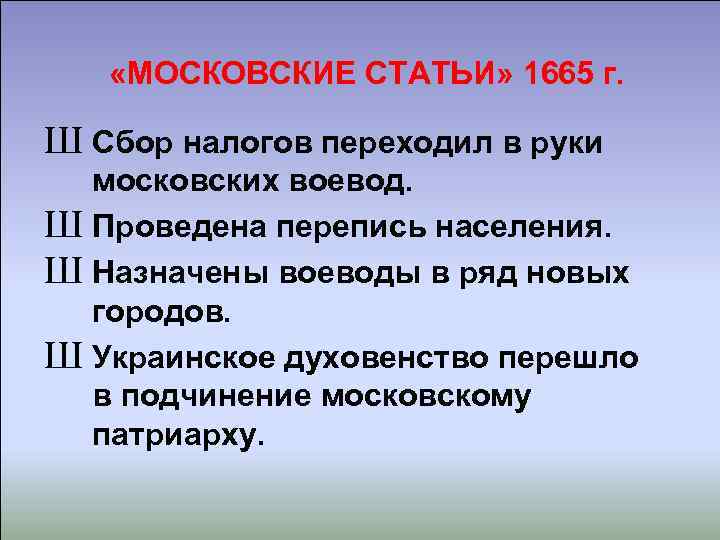 «МОСКОВСКИЕ СТАТЬИ» 1665 г.

Ш Сбор налогов переходил в руки московских воевод.

Ш Проведена перепись населения.

Ш Назначены воеводы в ряд новых городов.

Ш Украинское духовенство перешло в подчинение московскому патриарху.